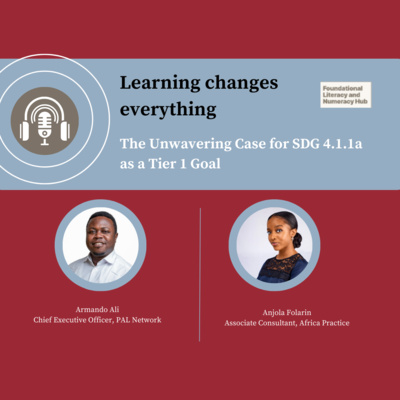 Learning changes everything

Foundational Literacy and Numeracy Hub

The Unwavering Case for SDG 4.1.1a as a Tier 1 Goal

Armando Ali
Chief Executive Officer, PAL Network

Anjola Folarin
Associate Consultant, Africa Practice